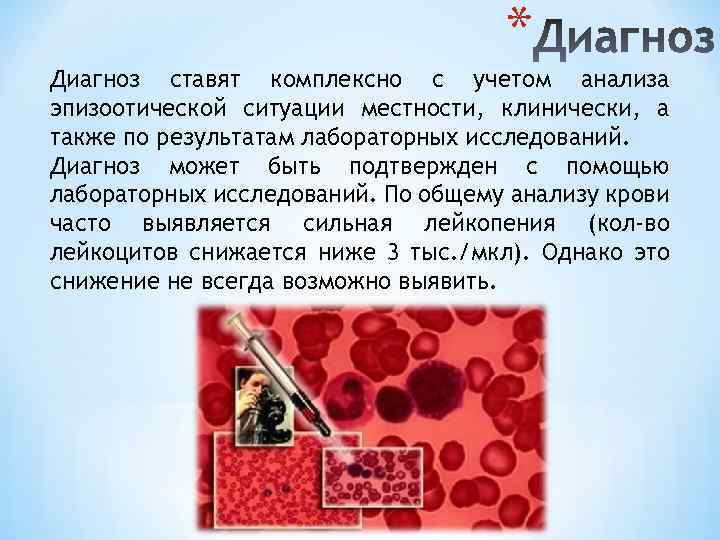 * Диагноз

Диагноз ставят комплексно с учетом анализа эпизоотической ситуации местности, клинически, а также по результатам лабораторных исследований.

Диагноз может быть подтвержден с помощью лабораторных исследований. По общему анализу крови часто выявляется сильная лейкопения (кол-во лейкоцитов снижается ниже 3 тыс./мкл). Однако это снижение не всегда возможно выявить.